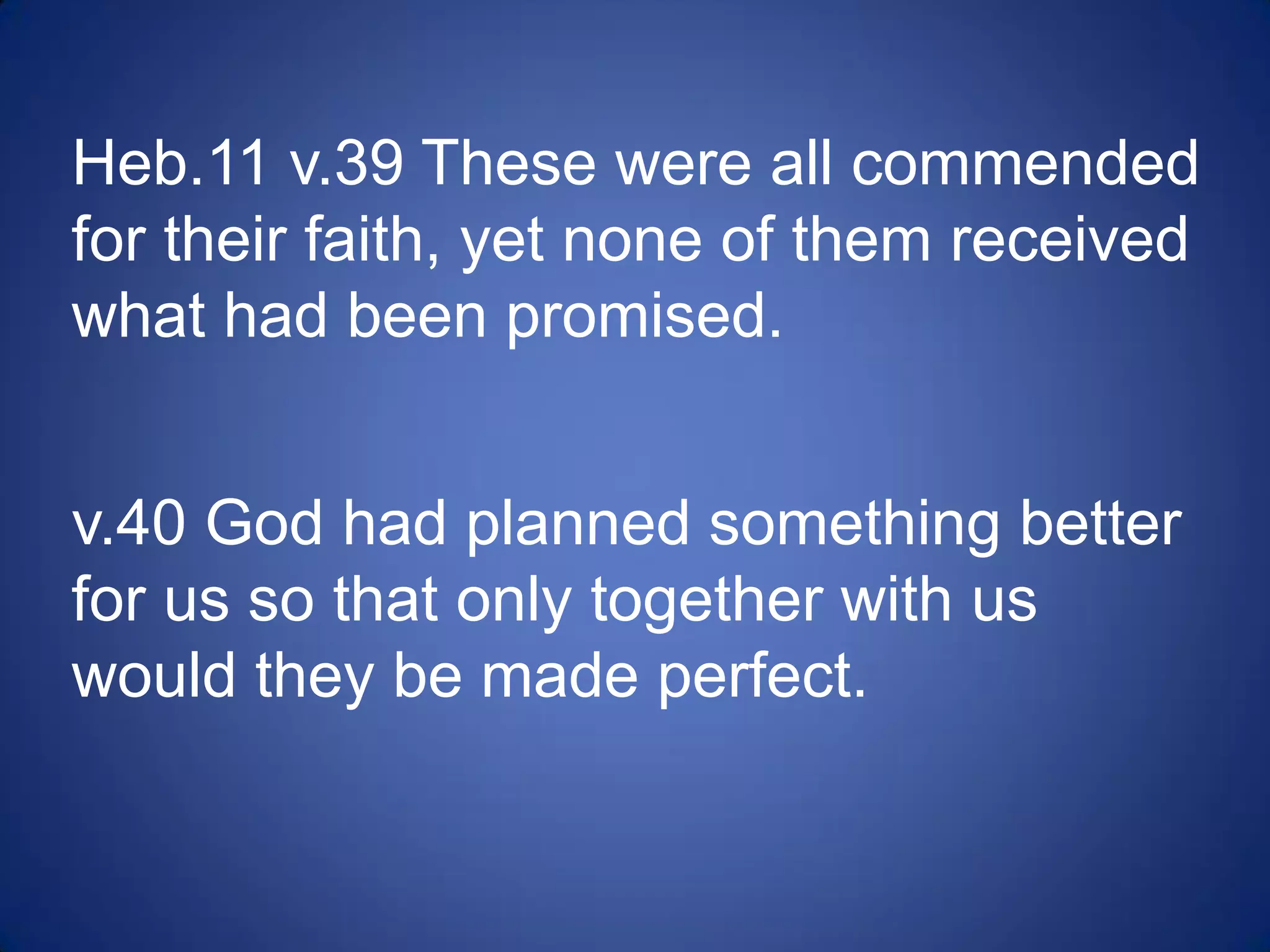 Heb.11 v.39 These were all commended for their faith, yet none of them received what had been promised.

v.40 God had planned something better for us so that only together with us would they be made perfect.